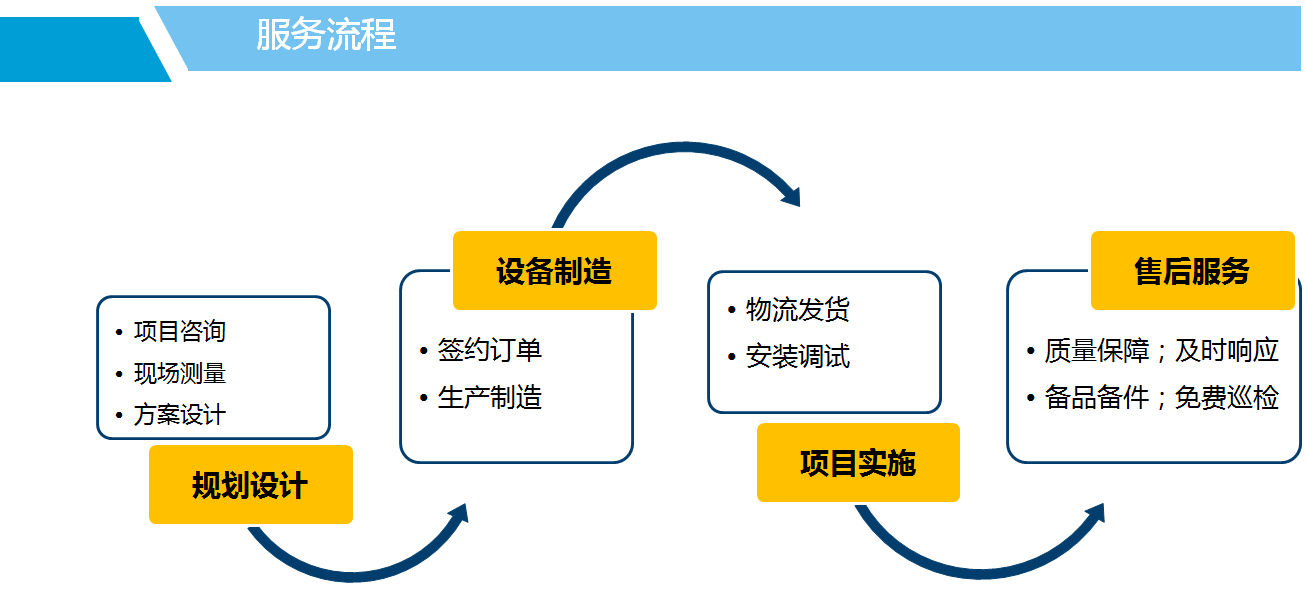 服务流程

• 项目咨询
• 现场测量
• 方案设计

规划设计

设备制造

• 签约订单
• 生产制造

• 物流发货
• 安装调试

项目实施

售后服务

• 质量保障；及时响应
• 备品备件；免费巡检